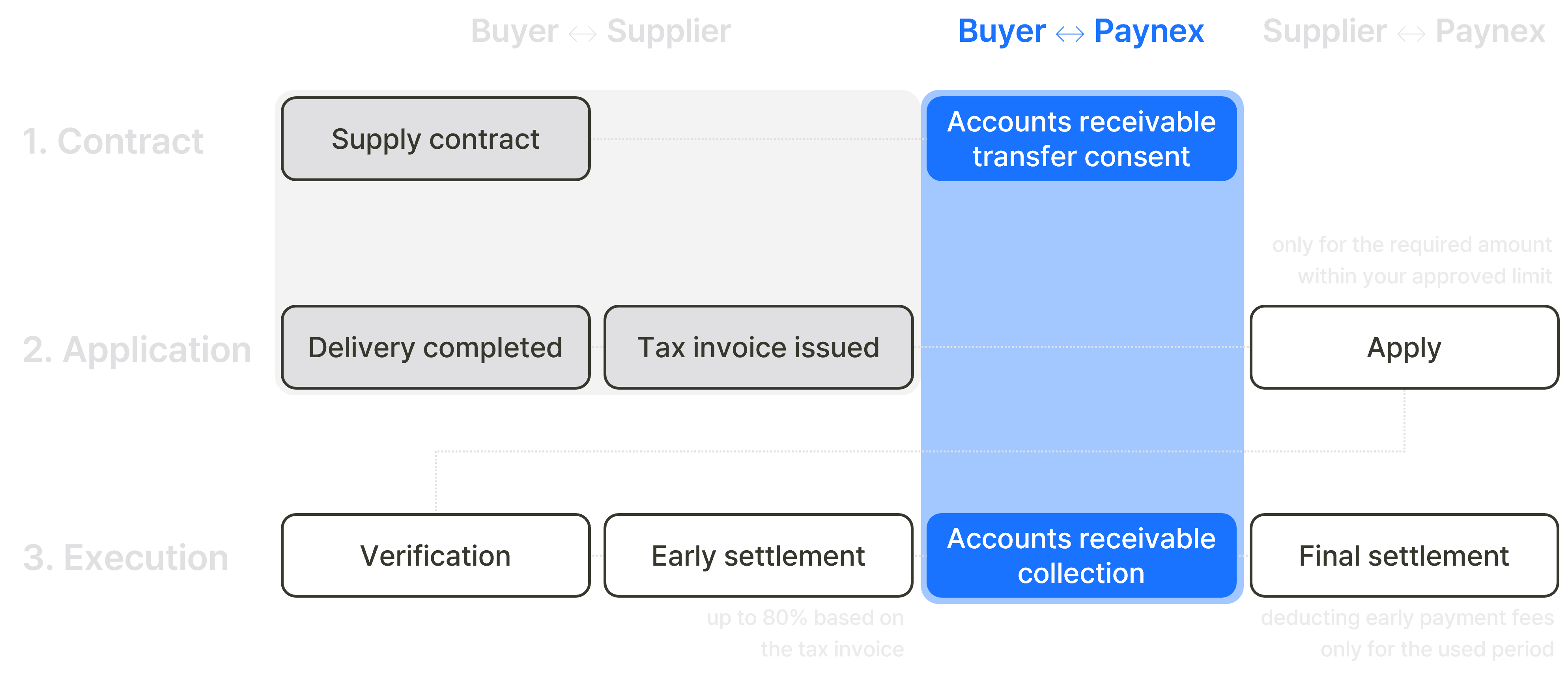 Buyer ↔ Supplier

Buyer ↔ Paynex

Supplier ↔ Paynex

1. Contract

Supply contract

Accounts receivable transfer consent

only for the required amount within your approved limit

2. Application

Delivery completed

Tax invoice issued

Apply

3. Execution

Verification

Early settlement

Accounts receivable collection

Final settlement

up to 80% based on the tax invoice

deducting early payment fees only for the used period